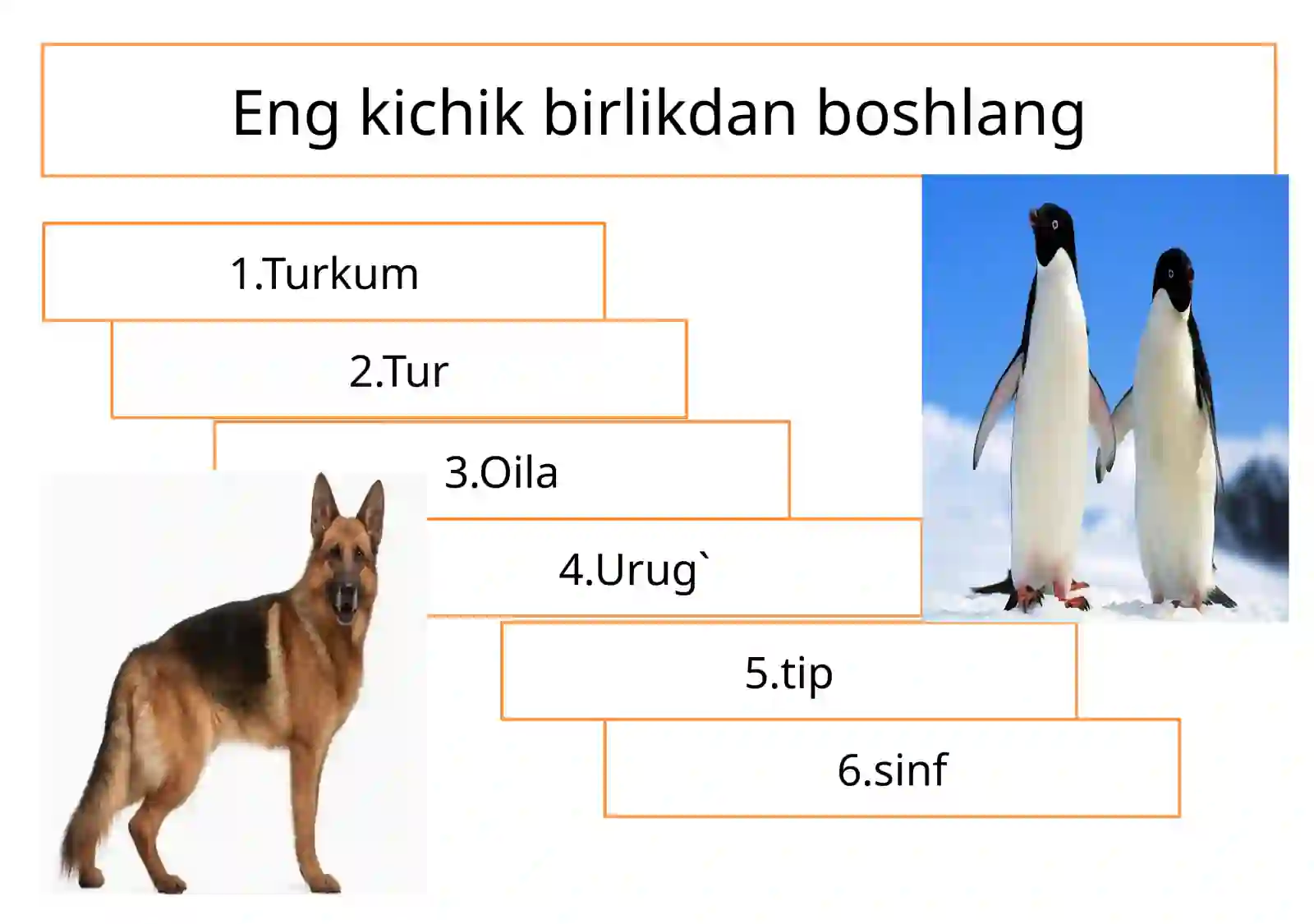 Eng kichik birlikdan boshlang

1.Turkum

2.Tur

3.Oila

4.Urug`

5.tip

6.sinf